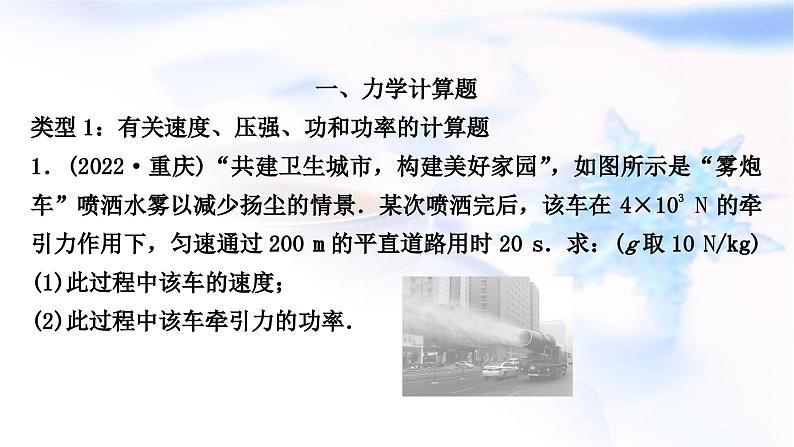 一、力学计算题

类型 1：有关速度、压强、功和功率的计算题

1．(2022·重庆)“共建卫生城市，构建美好家园”，如图所示是“雾炮车”喷洒水雾以减少扬尘的情景．某次喷洒完后，该车在 $4\times10^3$ N 的牵引力作用下，匀速通过 200 m 的平直道路用时 20 s．求：($g$ 取 10 N/kg)

(1)此过程中该车的速度；

(2)此过程中该车牵引力的功率．